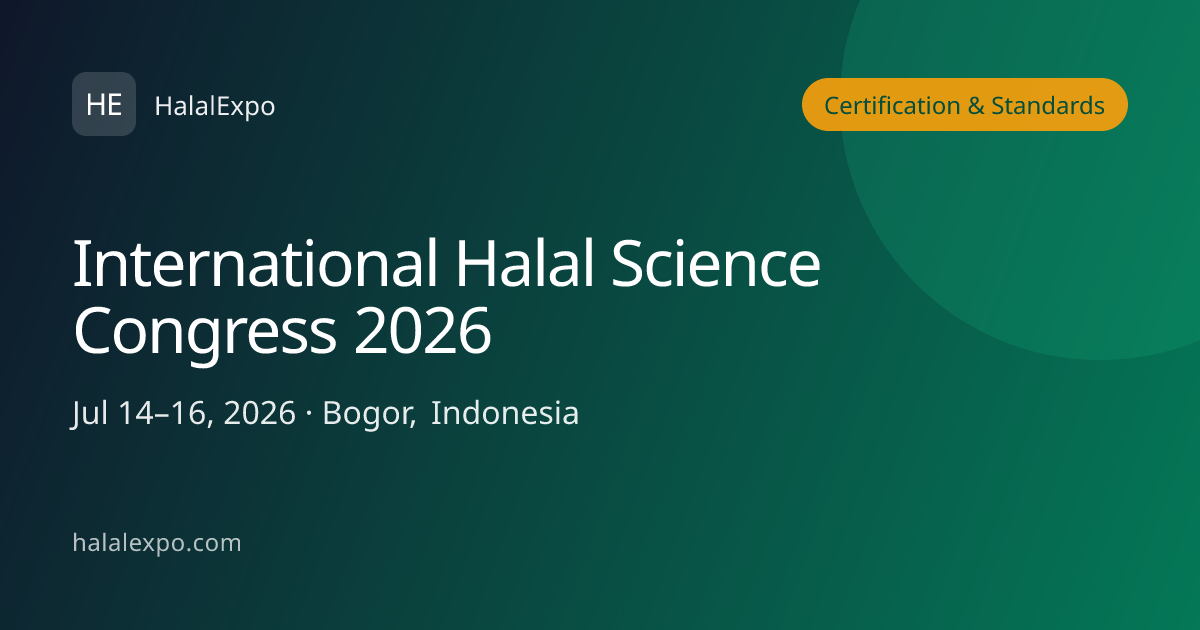 HE HalalExpo

Certification & Standards

International Halal Science Congress 2026

Jul 14–16, 2026 · Bogor, Indonesia

halalexpo.com